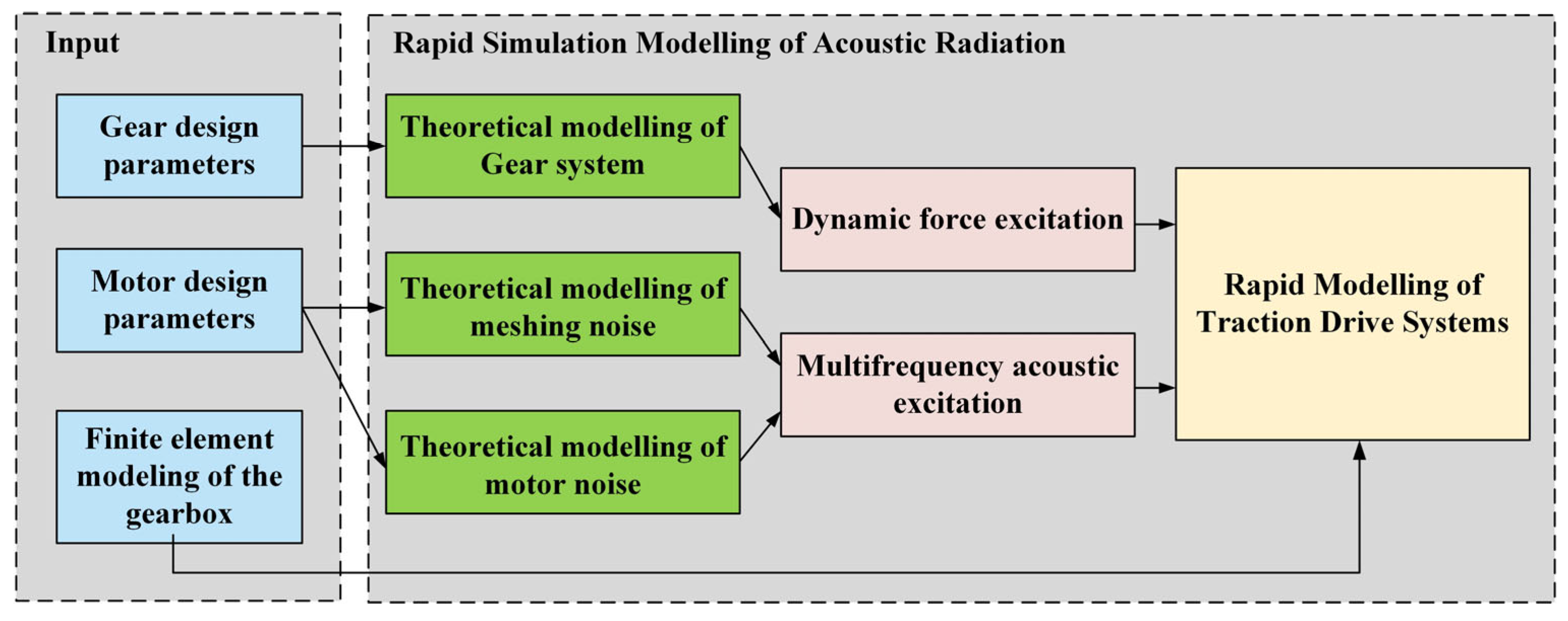 Input

Gear design parameters

Motor design parameters

Finite element modeling of the gearbox

Rapid Simulation Modelling of Acoustic Radiation

Theoretical modelling of Gear system

Theoretical modelling of meshing noise

Theoretical modelling of motor noise

Dynamic force excitation

Multifrequency acoustic excitation

Rapid Modelling of Traction Drive Systems